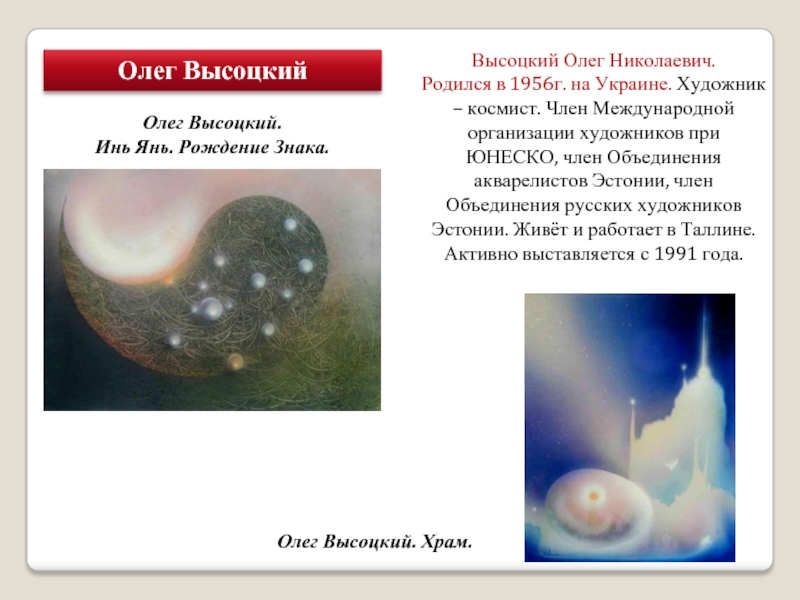 Олег Высоцкий

Олег Высоцкий.
Инь Янь. Рождение Знака.

Высоцкий Олег Николаевич.
Родился в 1956г. на Украине. Художник – космист. Член Международной организации художников при ЮНЕСКО, член Объединения акварелистов Эстонии, член Объединения русских художников Эстонии. Живёт и работает в Таллине. Активно выставляется с 1991 года.

Олег Высоцкий. Храм.